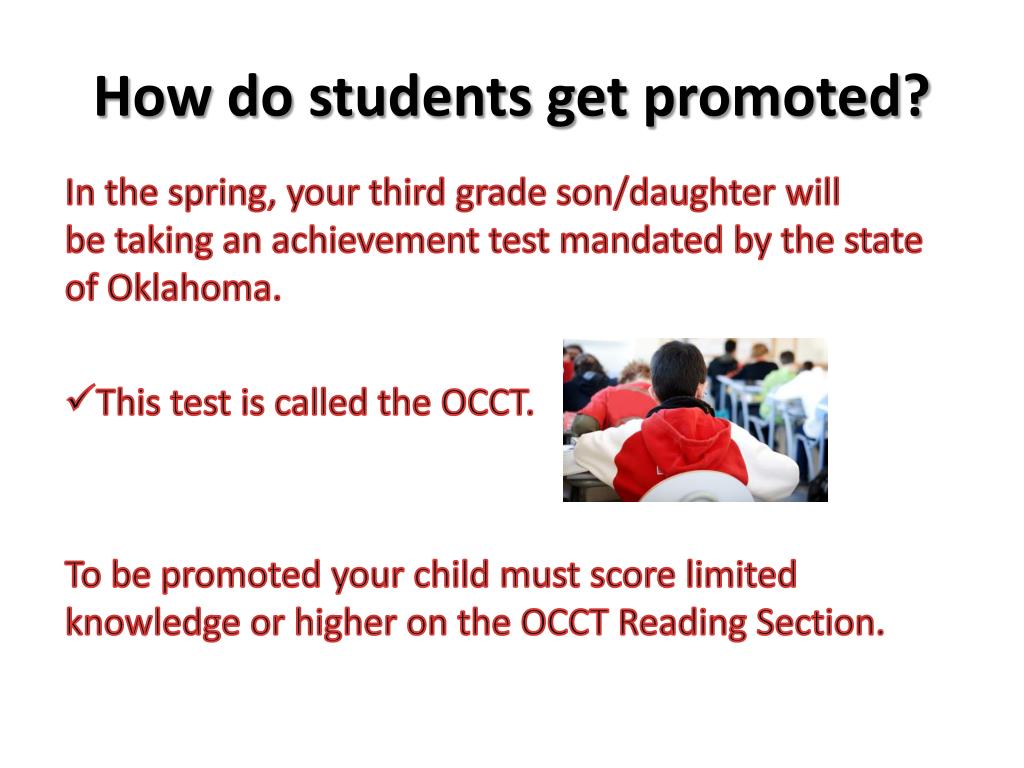 How do students get promoted?

In the spring, your third grade son/daughter will be taking an achievement test mandated by the state of Oklahoma.

✓This test is called the OCCT.

To be promoted your child must score limited knowledge or higher on the OCCT Reading Section.